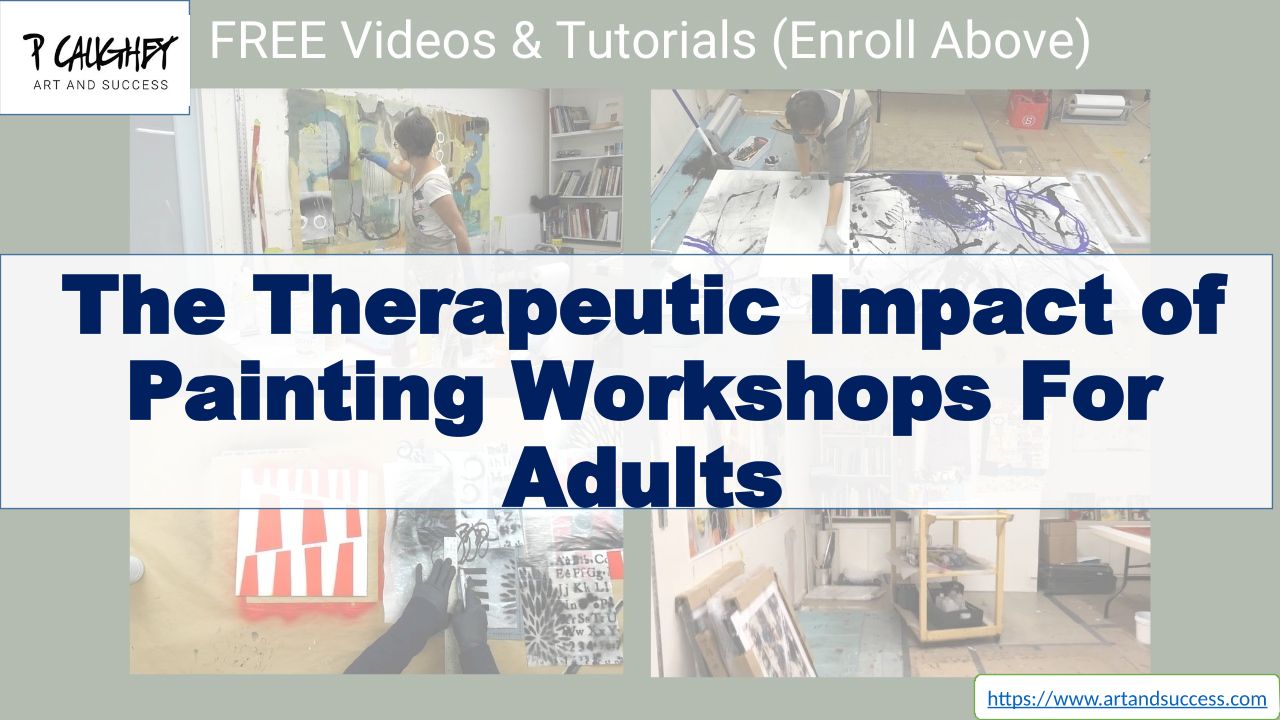 P CAUGHEY
ART AND SUCCESS

FREE Videos & Tutorials (Enroll Above)

The Therapeutic Impact of Painting Workshops For Adults

https://www.artandsuccess.com